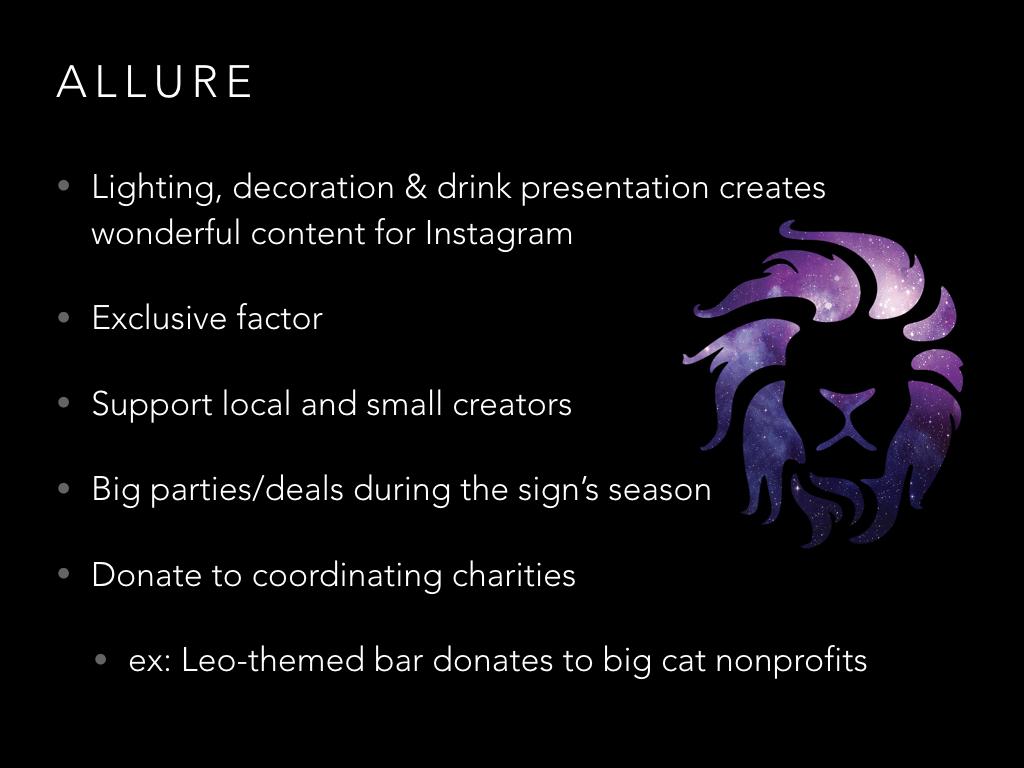 ALLURE

• Lighting, decoration & drink presentation creates wonderful content for Instagram

• Exclusive factor

• Support local and small creators

• Big parties/deals during the sign's season

• Donate to coordinating charities

• ex: Leo-themed bar donates to big cat nonprofits